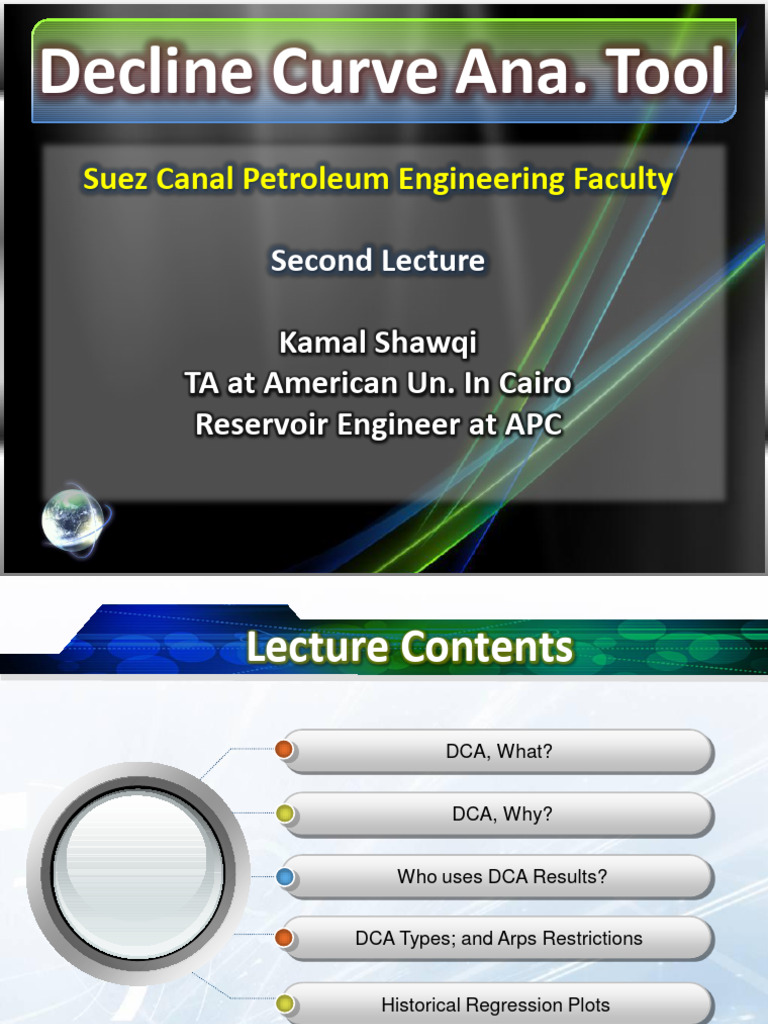 Decline Curve Ana. Tool

Suez Canal Petroleum Engineering Faculty

Second Lecture

Kamal Shawqi
TA at American Un. In Cairo
Reservoir Engineer at APC

Lecture Contents

DCA, What?

DCA, Why?

Who uses DCA Results?

DCA Types; and Arps Restrictions

Historical Regression Plots